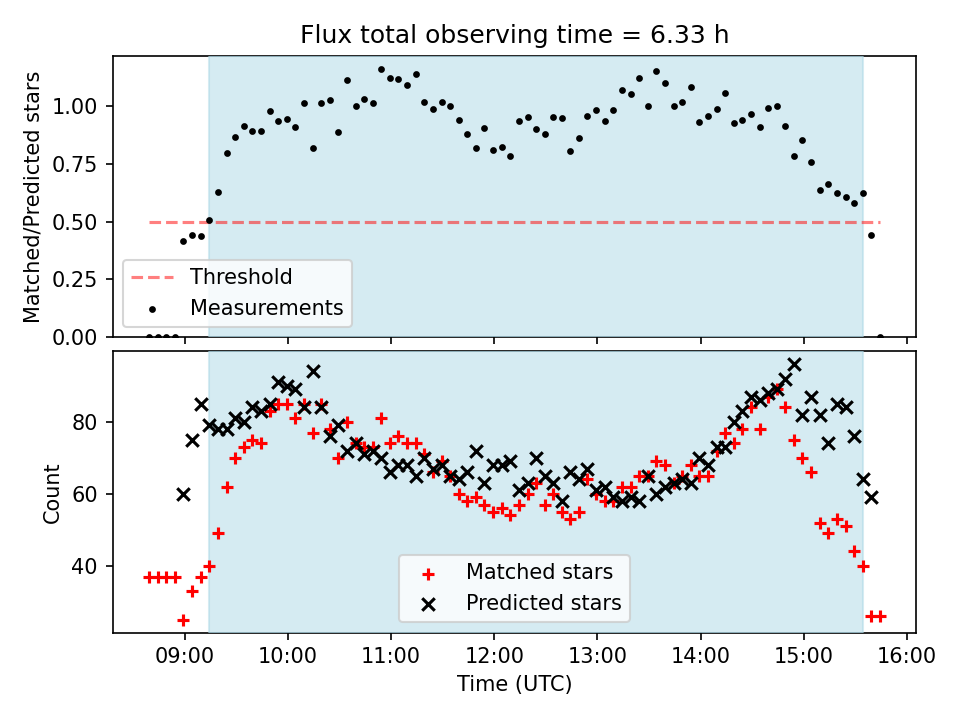 Flux total observing time = 6.33 h

Matched/Predicted stars

1.00
0.75
0.50
0.25
0.00

Threshold
Measurements

Count

80
60
40

Matched stars
Predicted stars

09:00 10:00 11:00 12:00 13:00 14:00 15:00 16:00

Time (UTC)